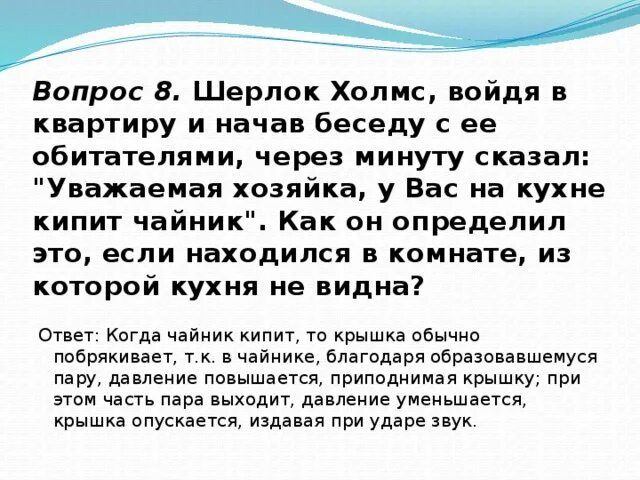 Вопрос 8. Шерлок Холмс, войдя в квартиру и начав беседу с ее обитателями, через минуту сказал: "Уважаемая хозяйка, у Вас на кухне кипит чайник". Как он определил это, если находился в комнате, из которой кухня не видна?

Ответ: Когда чайник кипит, то крышка обычно побрякивает, т.к. в чайнике, благодаря образовавшемуся пару, давление повышается, приподнимая крышку; при этом часть пара выходит, давление уменьшается, крышка опускается, издавая при ударе звук.